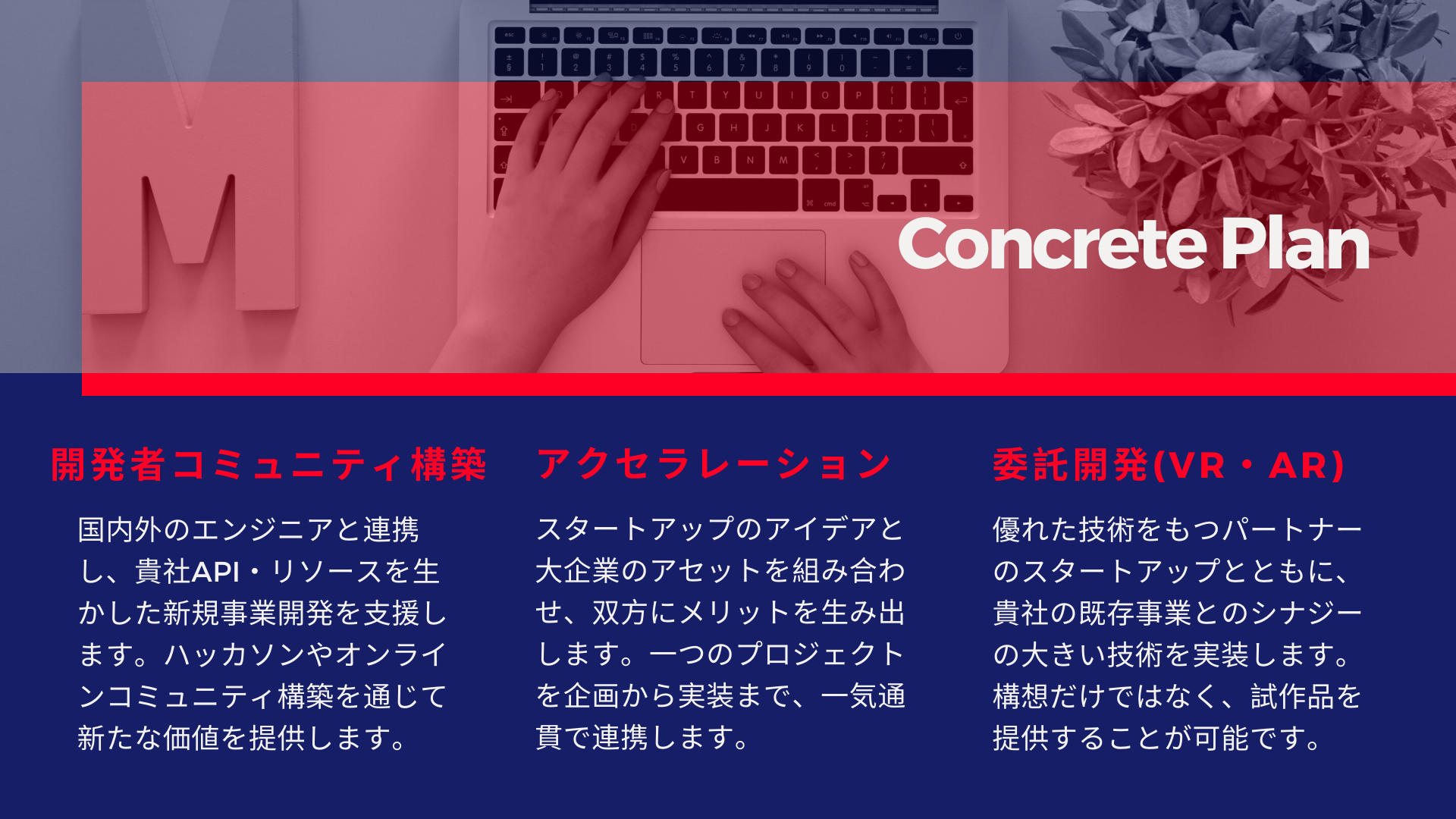 Concrete Plan

開発者コミュニティ構築

国内外のエンジニアと連携し、貴社API・リソースを生かした新規事業開発を支援します。ハッカソンやオンラインコミュニティ構築を通じて新たな価値を提供します。

アクセラレーション

スタートアップのアイデアと大企業のアセットを組み合わせ、双方にメリットを生み出します。一つのプロジェクトを企画から実装まで、一気通貫で連携します。

委託開発(VR・AR)

優れた技術をもつパートナーのスタートアップとともに、貴社の既存事業とのシナジーの大きい技術を実装します。構想だけではなく、試作品を提供することが可能です。